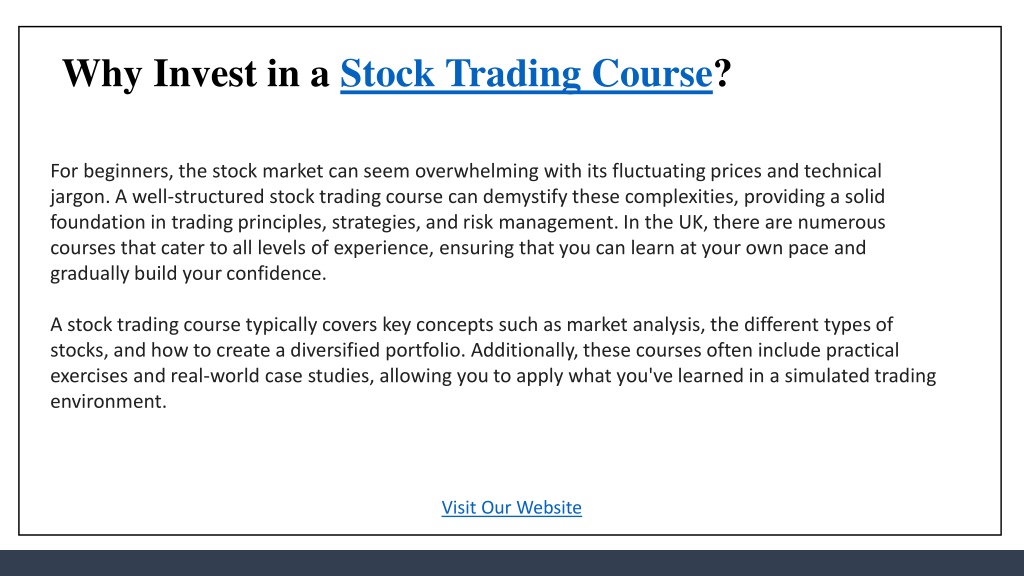 Why Invest in a Stock Trading Course?

For beginners, the stock market can seem overwhelming with its fluctuating prices and technical jargon. A well-structured stock trading course can demystify these complexities, providing a solid foundation in trading principles, strategies, and risk management. In the UK, there are numerous courses that cater to all levels of experience, ensuring that you can learn at your own pace and gradually build your confidence.

A stock trading course typically covers key concepts such as market analysis, the different types of stocks, and how to create a diversified portfolio. Additionally, these courses often include practical exercises and real-world case studies, allowing you to apply what you've learned in a simulated trading environment.

Visit Our Website